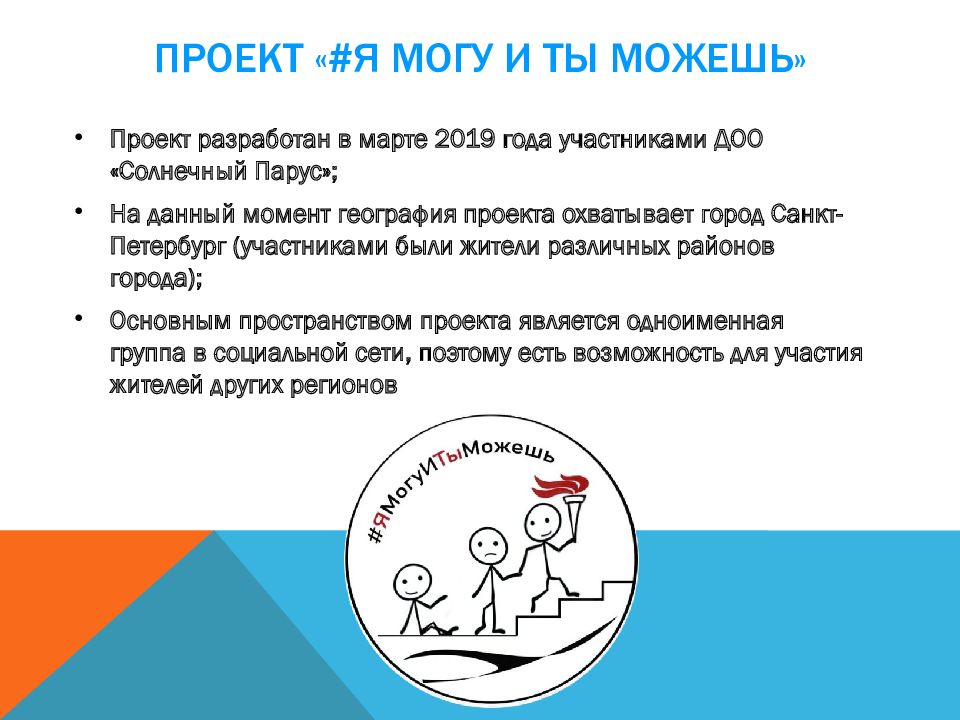 ПРОЕКТ «#Я МОГУ И ТЫ МОЖЕШЬ»

• Проект разработан в марте 2019 года участниками ДОО «Солнечный Парус»;

• На данный момент география проекта охватывает город Санкт-Петербург (участниками были жители различных районов города);

• Основным пространством проекта является одноименная группа в социальной сети, поэтому есть возможность для участия жителей других регионов

#ЯМогуИТыМожешь